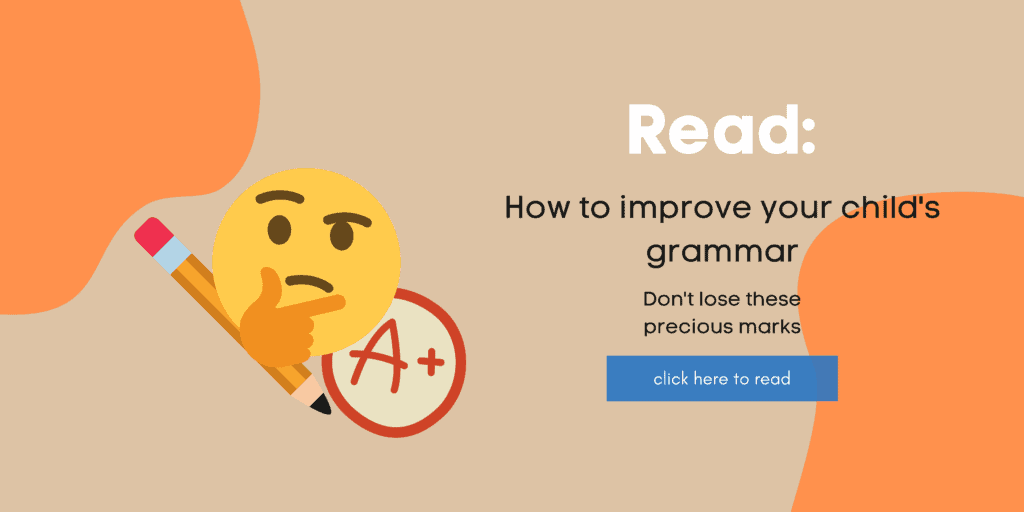 A+

Read:

How to improve your child's grammar

Don't lose these precious marks

click here to read